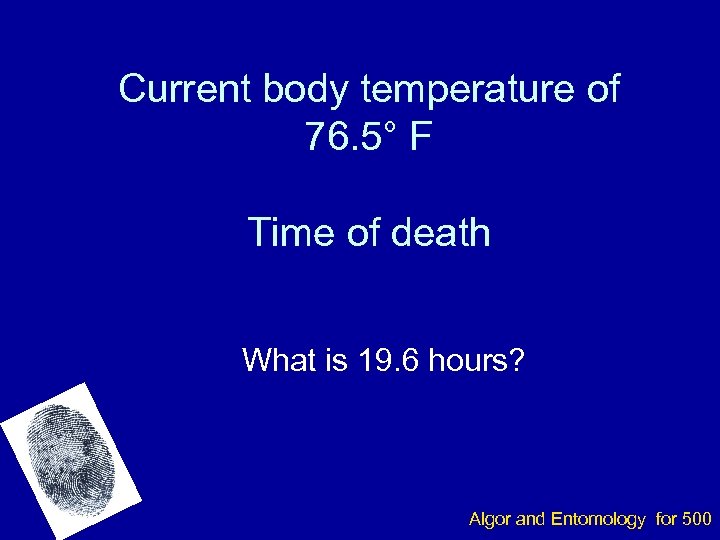 Current body temperature of 76.5° F

Time of death

What is 19.6 hours?

Algor and Entomology for 500